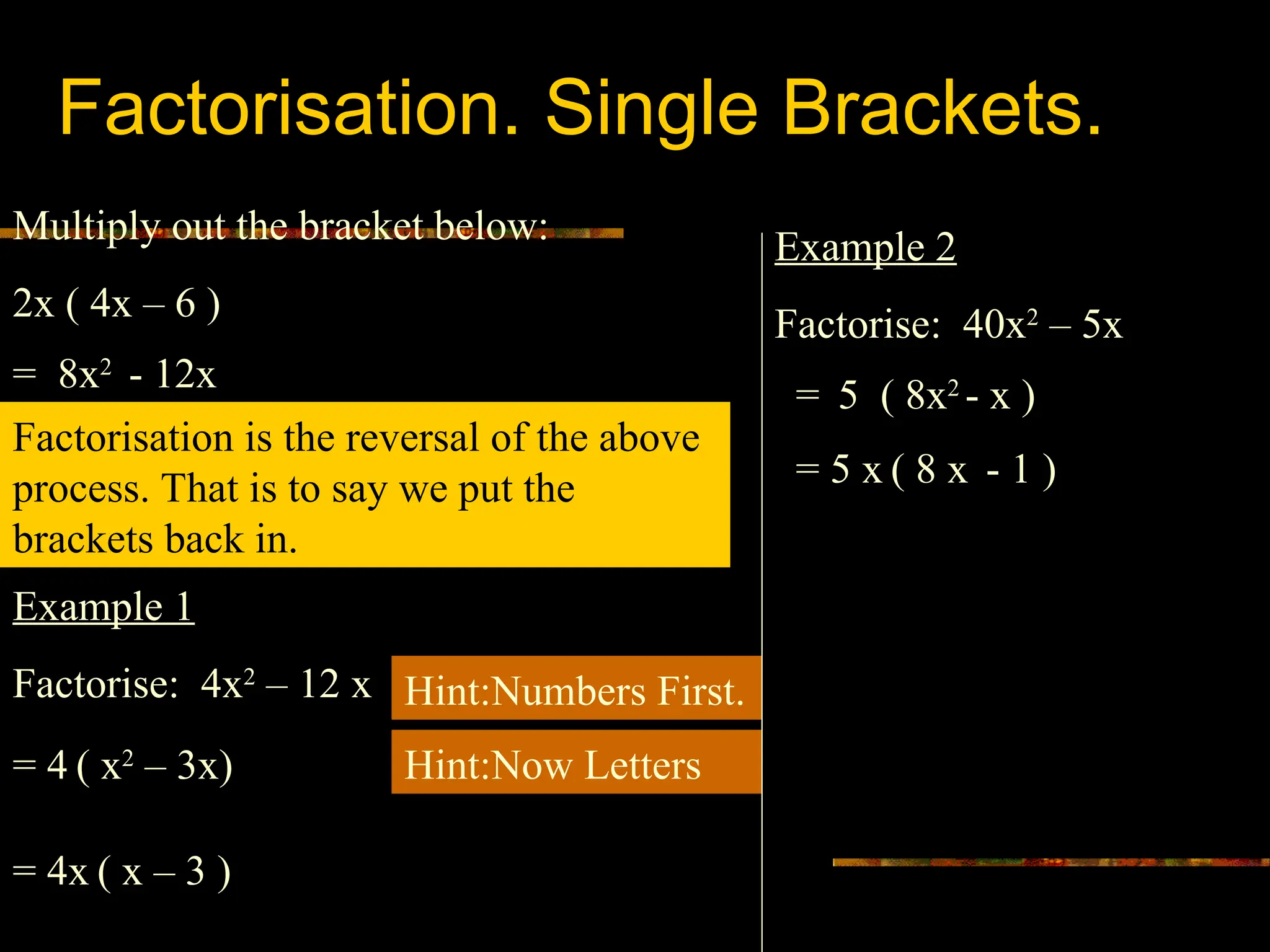 Factorisation. Single Brackets.

Multiply out the bracket below:

$2x ( 4x – 6 )$

$= 8x^2 - 12x$

Factorisation is the reversal of the above process. That is to say we put the brackets back in.

Example 1

Factorise: $4x^2 – 12 x$

Hint:Numbers First.

$= 4 ( x^2 – 3x)$

Hint:Now Letters

$= 4x ( x – 3 )$

Example 2

Factorise: $40x^2 – 5x$

$= 5 ( 8x^2 - x )$

$= 5 x ( 8 x - 1 )$